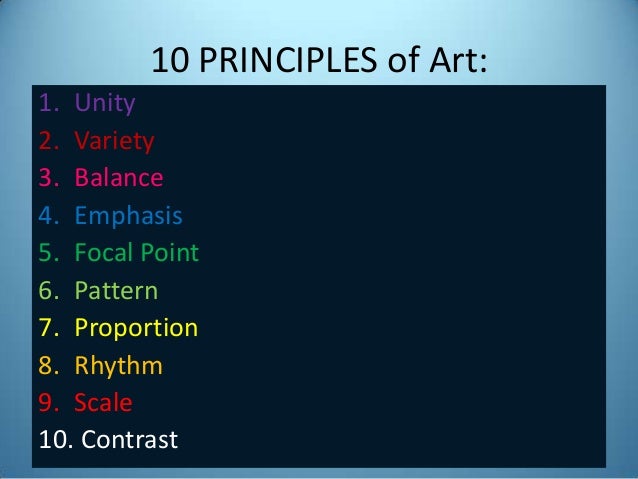 10 PRINCIPLES of Art:

1. Unity
2. Variety
3. Balance
4. Emphasis
5. Focal Point
6. Pattern
7. Proportion
8. Rhythm
9. Scale
10. Contrast